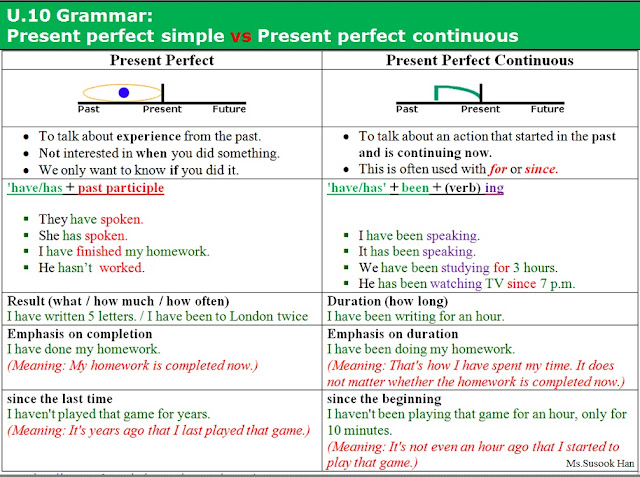 U.10 Grammar:
Present perfect simple vs Present perfect continuous

| Present Perfect | Present Perfect Continuous |
|---|---|
| Past Present Future | Past Present Future |
| • To talk about experience from the past. • Not interested in when you did something. • We only want to know if you did it. | • To talk about an action that started in the past and is continuing now. • This is often used with for or since. |
| 'have/has + past participle ▪ They have spoken. ▪ She has spoken. ▪ I have finished my homework. ▪ He hasn't worked. | 'have/has' + been + (verb) ing ▪ I have been speaking. ▪ It has been speaking. ▪ We have been studying for 3 hours. ▪ He has been watching TV since 7 p.m. |
| Result (what / how much / how often) I have written 5 letters. / I have been to London twice | Duration (how long) I have been writing for an hour. |
| Emphasis on completion I have done my homework. (Meaning: My homework is completed now.) | Emphasis on duration I have been doing my homework. (Meaning: That's how I have spent my time. It does not matter whether the homework is completed now.) |
| since the last time I haven't played that game for years. (Meaning: It's years ago that I last played that game.) | since the beginning I haven't been playing that game for an hour, only for 10 minutes. (Meaning: It's not even an hour ago that I started to play that game.) |

Ms.Susook Han